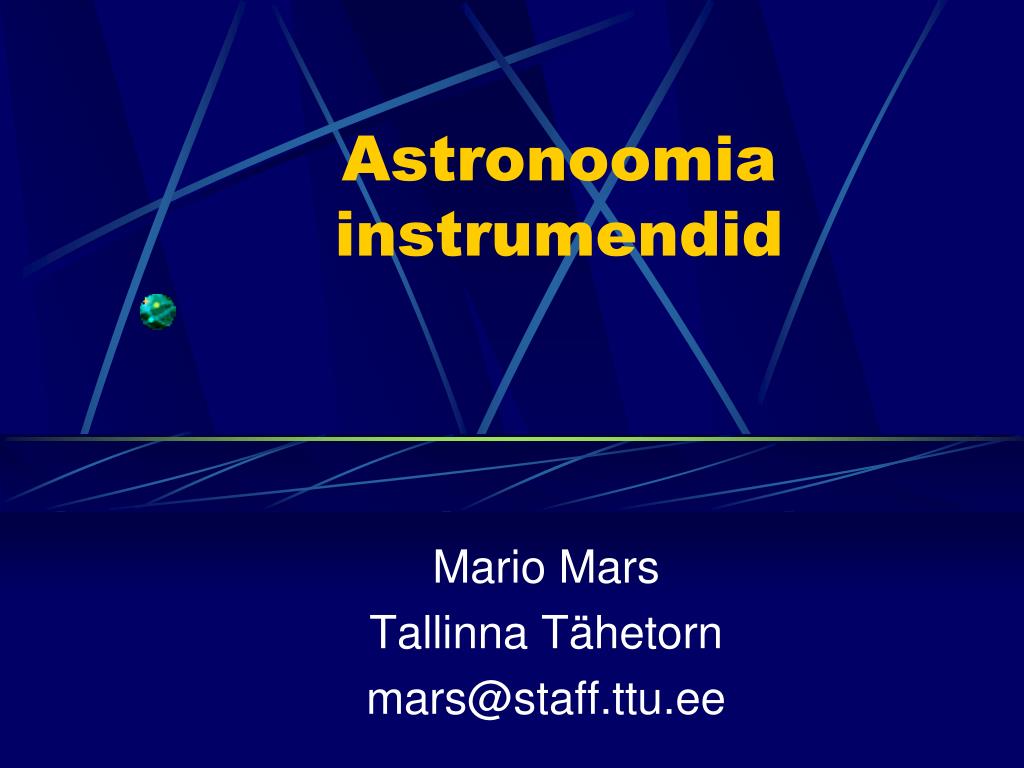 Astronoomia instrumendid

Mario Mars
Tallinna Tähetorn
mars@staff.ttu.ee